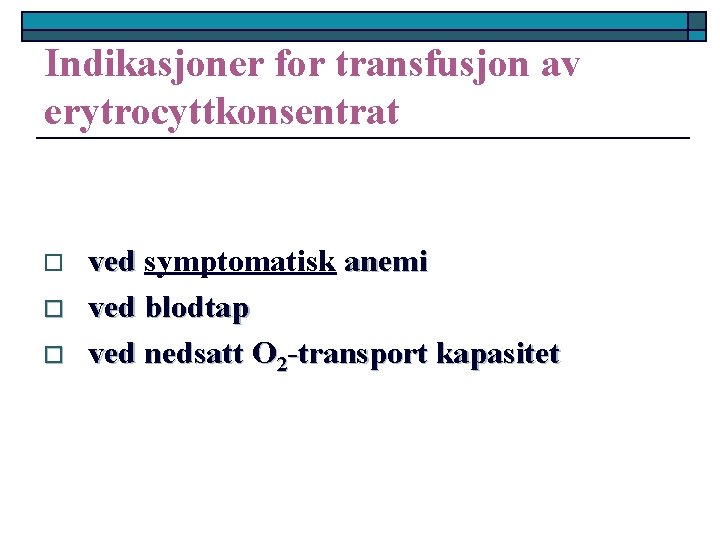 Indikasjoner for transfusjon av erytrocyttkonsentrat

- ved symptomatisk anemi
- ved blodtap
- ved nedsatt $O_2$-transport kapasitet